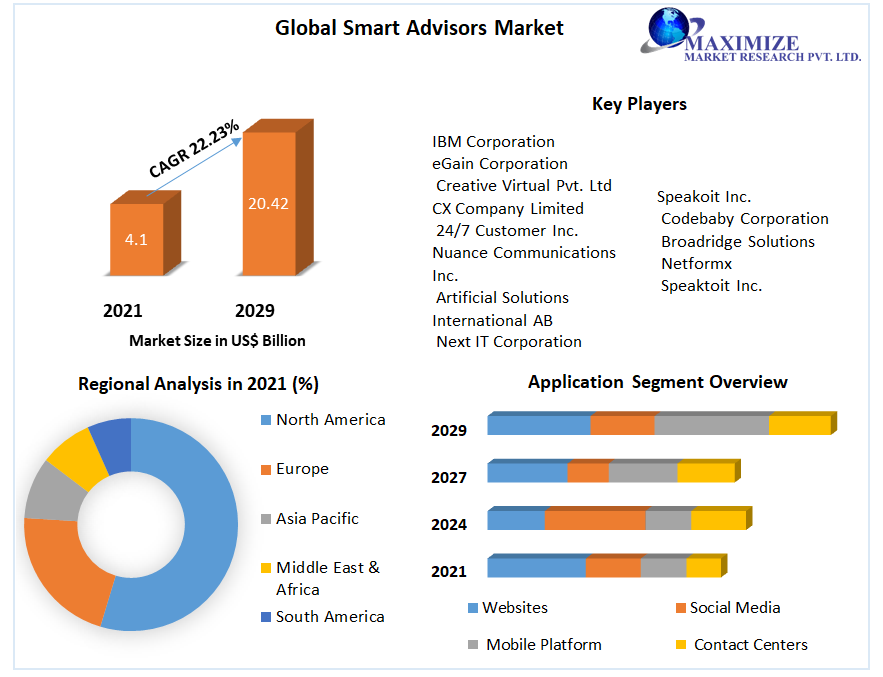 Global Smart Advisors Market

MAXIMIZE
MARKET RESEARCH PVT. LTD.

CAGR 22.23%

4.1

20.42

2021

2029

Market Size in US$ Billion

Key Players

IBM Corporation
eGain Corporation
Creative Virtual Pvt. Ltd
CX Company Limited
24/7 Customer Inc.
Nuance Communications Inc.
Artificial Solutions International AB
Next IT Corporation

Speakoit Inc.
Codebaby Corporation
Broadridge Solutions
Netformx
Speaktoit Inc.

Regional Analysis in 2021 (%)

North America
Europe
Asia Pacific
Middle East & Africa
South America

Application Segment Overview

2029
2027
2024
2021

Websites
Social Media
Mobile Platform
Contact Centers